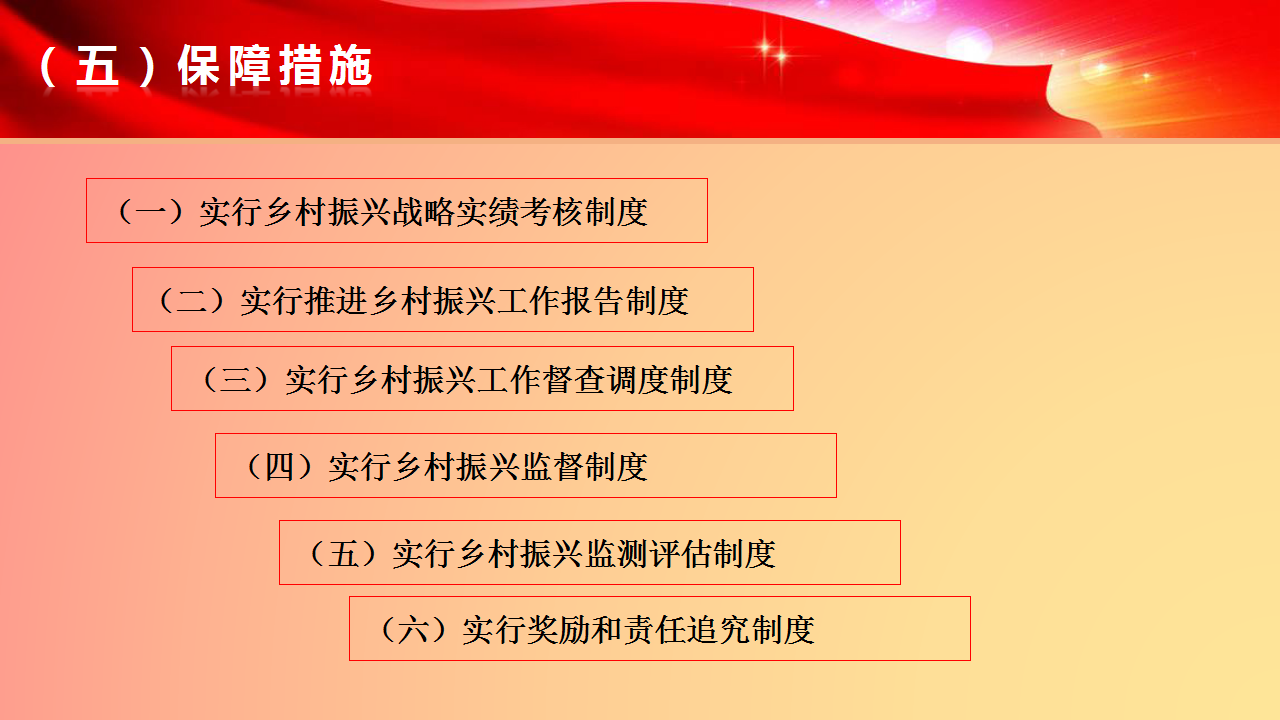 （五）保障措施

（一）实行乡村振兴战略实绩考核制度

（二）实行推进乡村振兴工作报告制度

（三）实行乡村振兴工作督查调度制度

（四）实行乡村振兴监督制度

（五）实行乡村振兴监测评估制度

（六）实行奖励和责任追究制度